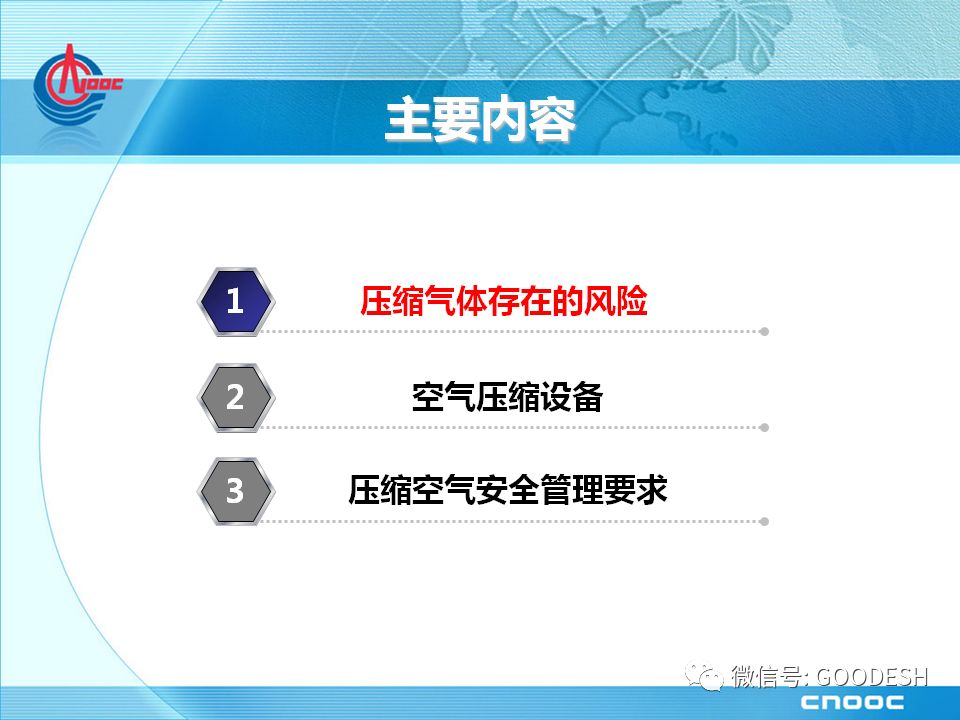 CNOOC

主要内容

1 压缩气体存在的风险

2 空气压缩设备

3 压缩空气安全管理要求

微信号: GOODESH

CNOOC